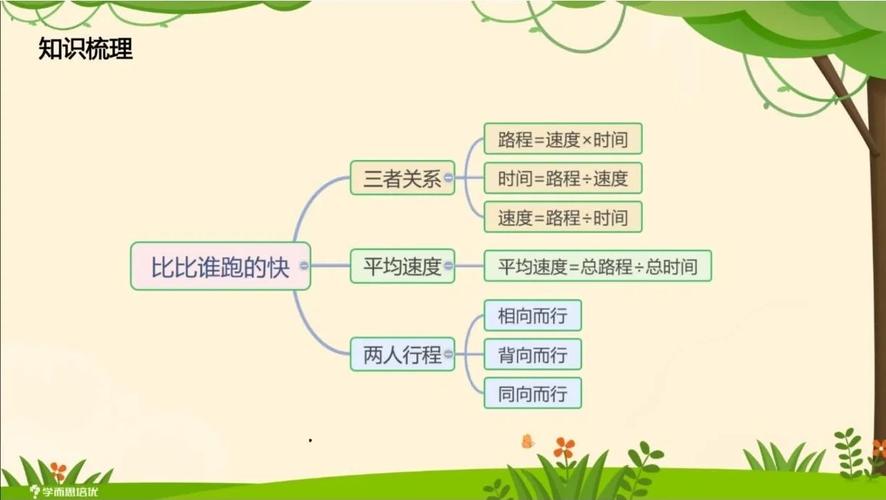 知识梳理

比比谁跑的快

三者关系

路程=速度×时间

时间=路程÷速度

速度=路程÷时间

平均速度

平均速度=总路程÷总时间

两人行程

相向而行

背向而行

同向而行

学而思培优